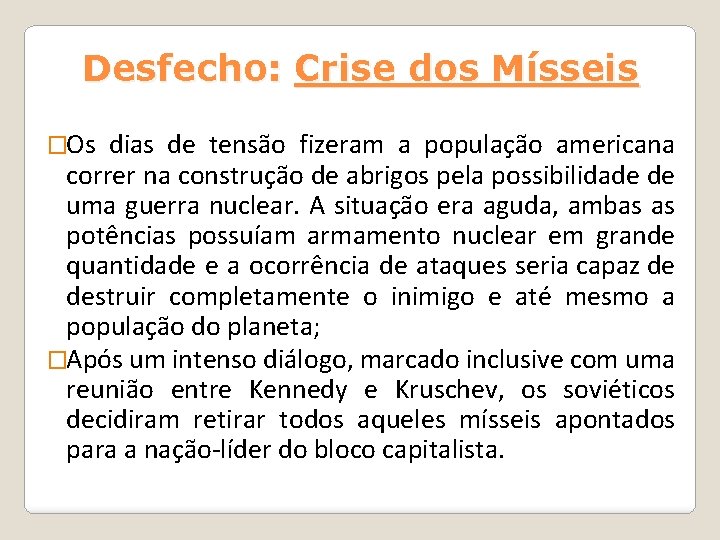 Desfecho: Crise dos Mísseis

□Os dias de tensão fizeram a população americana correr na construção de abrigos pela possibilidade de uma guerra nuclear. A situação era aguda, ambas as potências possuíam armamento nuclear em grande quantidade e a ocorrência de ataques seria capaz de destruir completamente o inimigo e até mesmo a população do planeta;

□Após um intenso diálogo, marcado inclusive com uma reunião entre Kennedy e Kruschev, os soviéticos decidiram retirar todos aqueles mísseis apontados para a nação-líder do bloco capitalista.